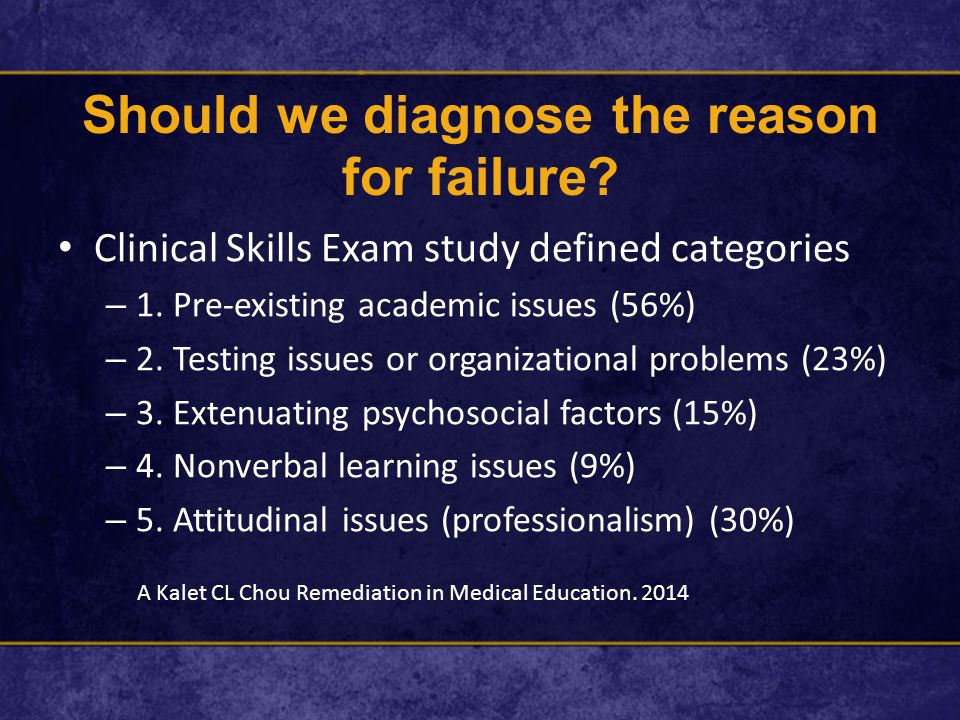 Should we diagnose the reason for failure?

• Clinical Skills Exam study defined categories
– 1. Pre-existing academic issues (56%)
– 2. Testing issues or organizational problems (23%)
– 3. Extenuating psychosocial factors (15%)
– 4. Nonverbal learning issues (9%)
– 5. Attitudinal issues (professionalism) (30%)

A Kalet CL Chou Remediation in Medical Education. 2014